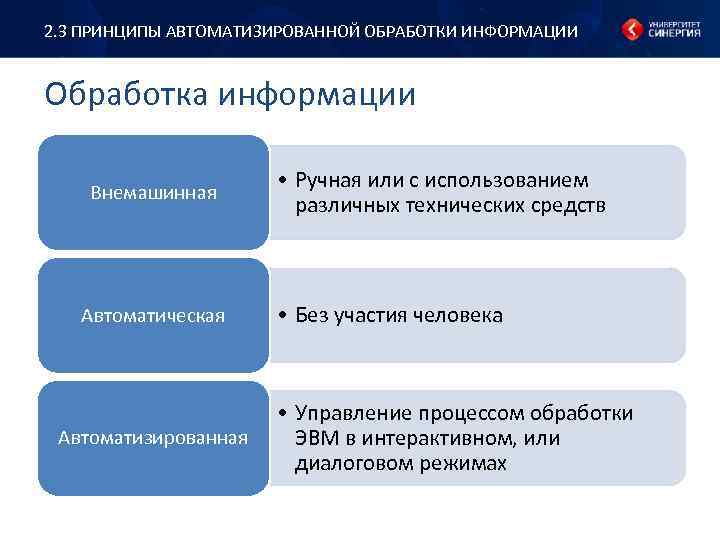 2.3 ПРИНЦИПЫ АВТОМАТИЗИРОВАННОЙ ОБРАБОТКИ ИНФОРМАЦИИ

УНИВЕРСИТЕТ СИНЕРГИЯ

Обработка информации

Внемашинная

• Ручная или с использованием различных технических средств

Автоматическая

• Без участия человека

Автоматизированная

• Управление процессом обработки ЭВМ в интерактивном, или диалоговом режимах